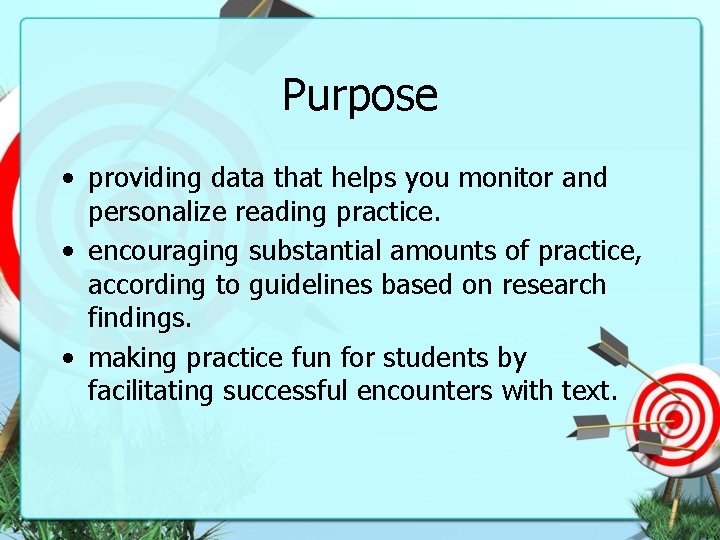 Purpose

• providing data that helps you monitor and personalize reading practice.
• encouraging substantial amounts of practice, according to guidelines based on research findings.
• making practice fun for students by facilitating successful encounters with text.